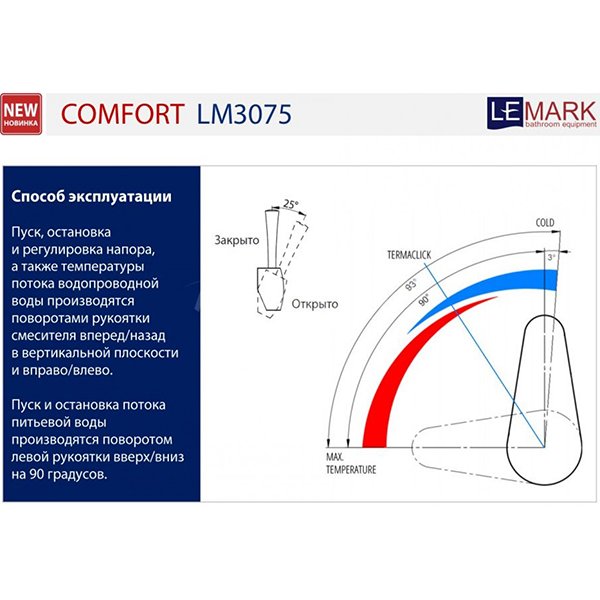 NEW
НОВИНКА

COMFORT LM3075

LEMARK
bathroom equipment

Способ эксплуатации

Пуск, остановка и регулировка напора, а также температуры потока водопроводной воды производятся поворотами рукоятки смесителя вперед/назад в вертикальной плоскости и вправо/влево.

Пуск и остановка потока питьевой воды производятся поворотом левой рукоятки вверх/вниз на 90 градусов.

25°
Закрыто
Открыто

COLD
3°
TERMACLICK
93°
90°
MAX.
TEMPERATURE